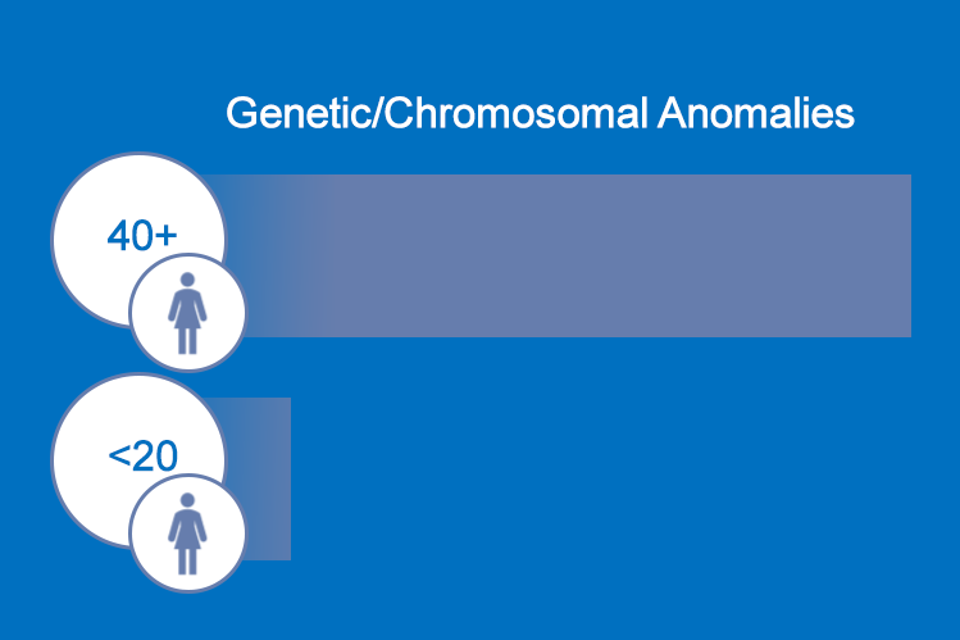 Genetic/Chromosomal Anomalies

40+

<20